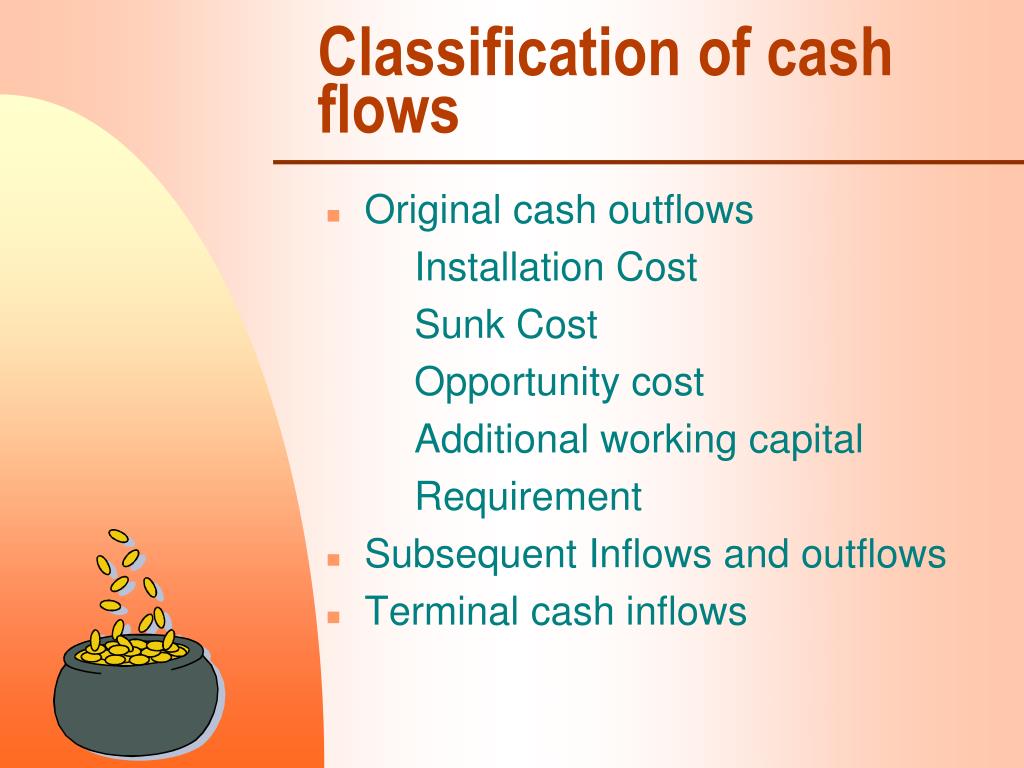 Classification of cash flows

- Original cash outflows
  Installation Cost
  Sunk Cost
  Opportunity cost
  Additional working capital
  Requirement
- Subsequent Inflows and outflows
- Terminal cash inflows